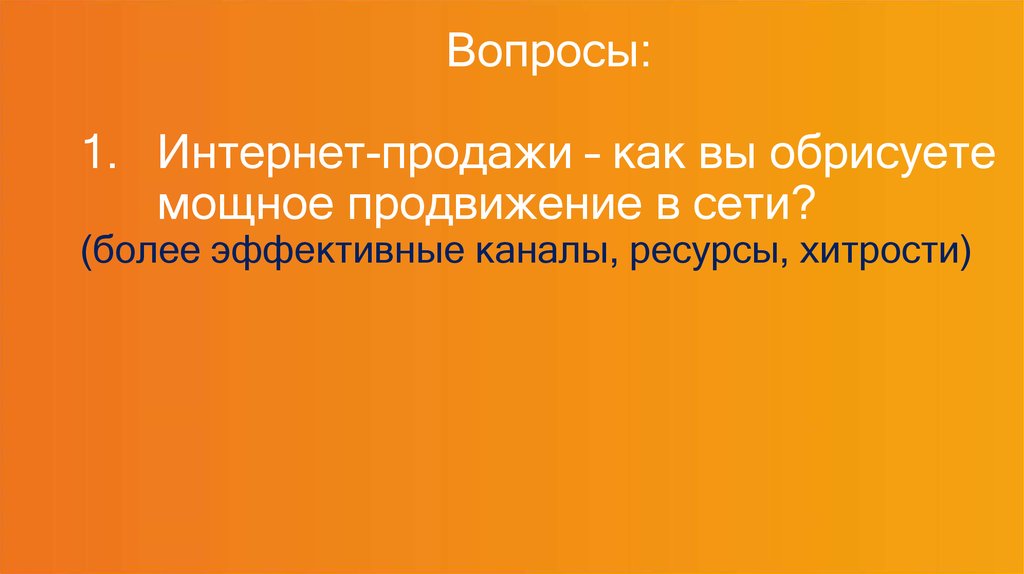 Вопросы:

1. Интернет-продажи - как вы обрисуете мощное продвижение в сети?
(более эффективные каналы, ресурсы, хитрости)